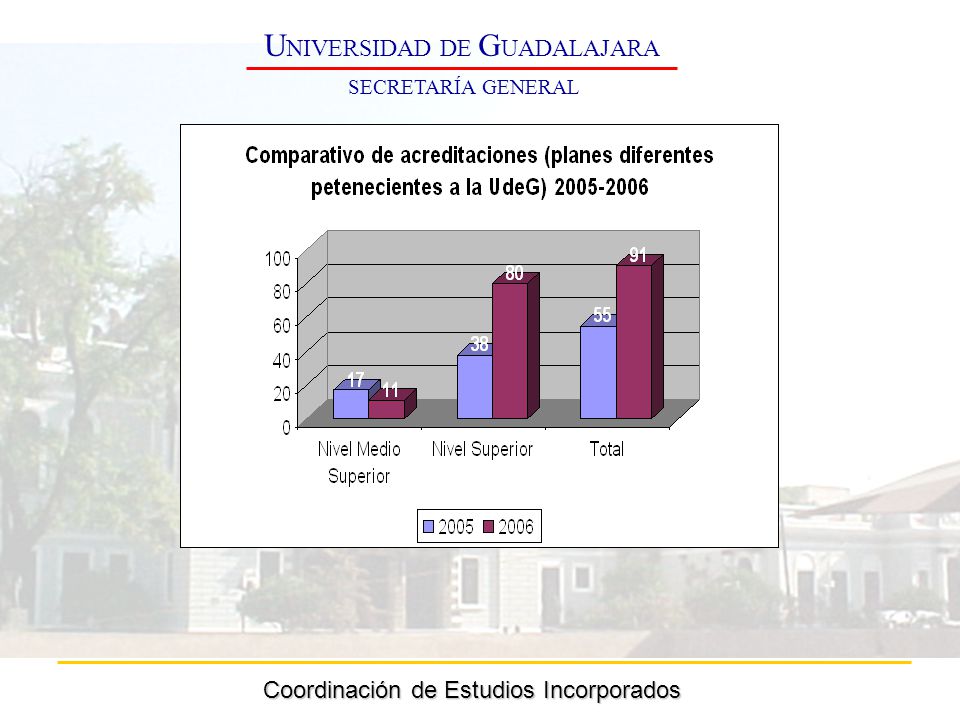 UNIVERSIDAD DE GUADALAJARA
SECRETARÍA GENERAL

Comparativo de acreditaciones (planes diferentes petenecientes a la UdeG) 2005-2006

100
80
60
40
20
0

17
11
38
80
55
91

Nivel Medio Superior
Nivel Superior
Total

2005
2006

Coordinación de Estudios Incorporados